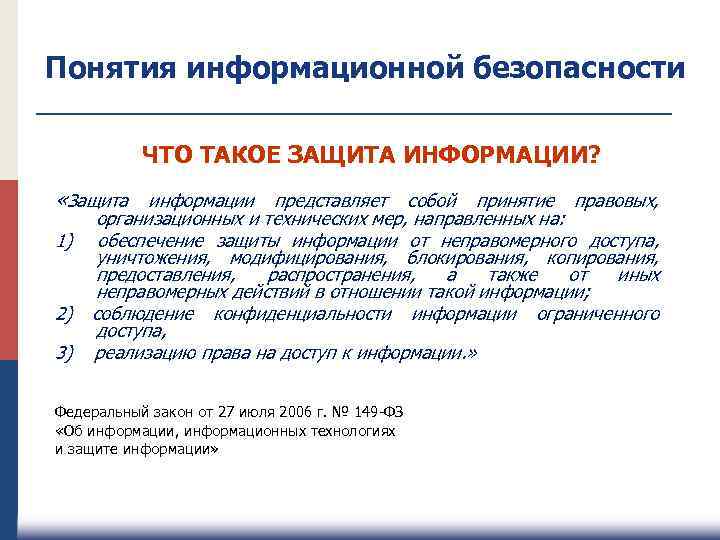 Понятия информационной безопасности

ЧТО ТАКОЕ ЗАЩИТА ИНФОРМАЦИИ?

«Защита информации представляет собой принятие правовых, организационных и технических мер, направленных на:

1) обеспечение защиты информации от неправомерного доступа, уничтожения, модифицирования, блокирования, копирования, предоставления, распространения, а также от иных неправомерных действий в отношении такой информации;

2) соблюдение конфиденциальности информации ограниченного доступа,

3) реализацию права на доступ к информации.»

Федеральный закон от 27 июля 2006 г. № 149-ФЗ
«Об информации, информационных технологиях
и защите информации»